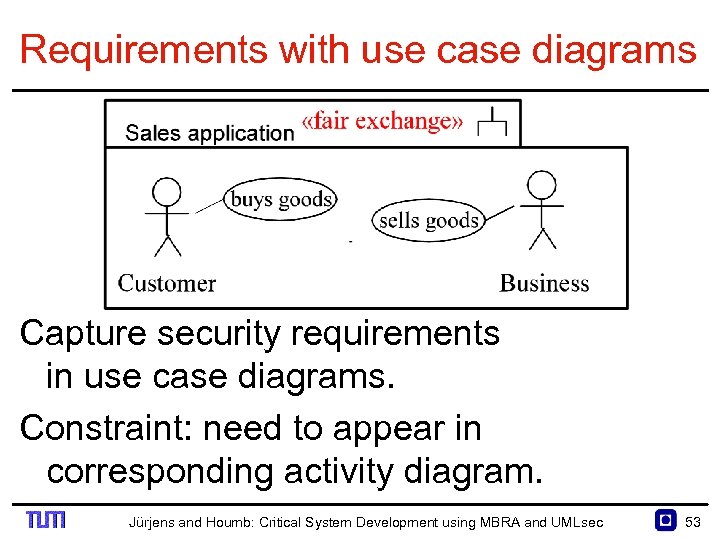 Requirements with use case diagrams

Sales application «fair exchange»

buys goods

sells goods

Customer

Business

Capture security requirements in use case diagrams.

Constraint: need to appear in corresponding activity diagram.

TUM

Jürjens and Houmb: Critical System Development using MBRA and UMLsec

53